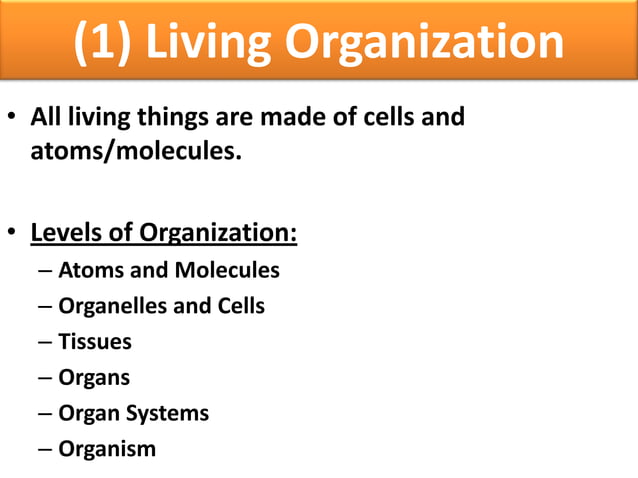 (1) Living Organization

• All living things are made of cells and atoms/molecules.

• Levels of Organization:
– Atoms and Molecules
– Organelles and Cells
– Tissues
– Organs
– Organ Systems
– Organism